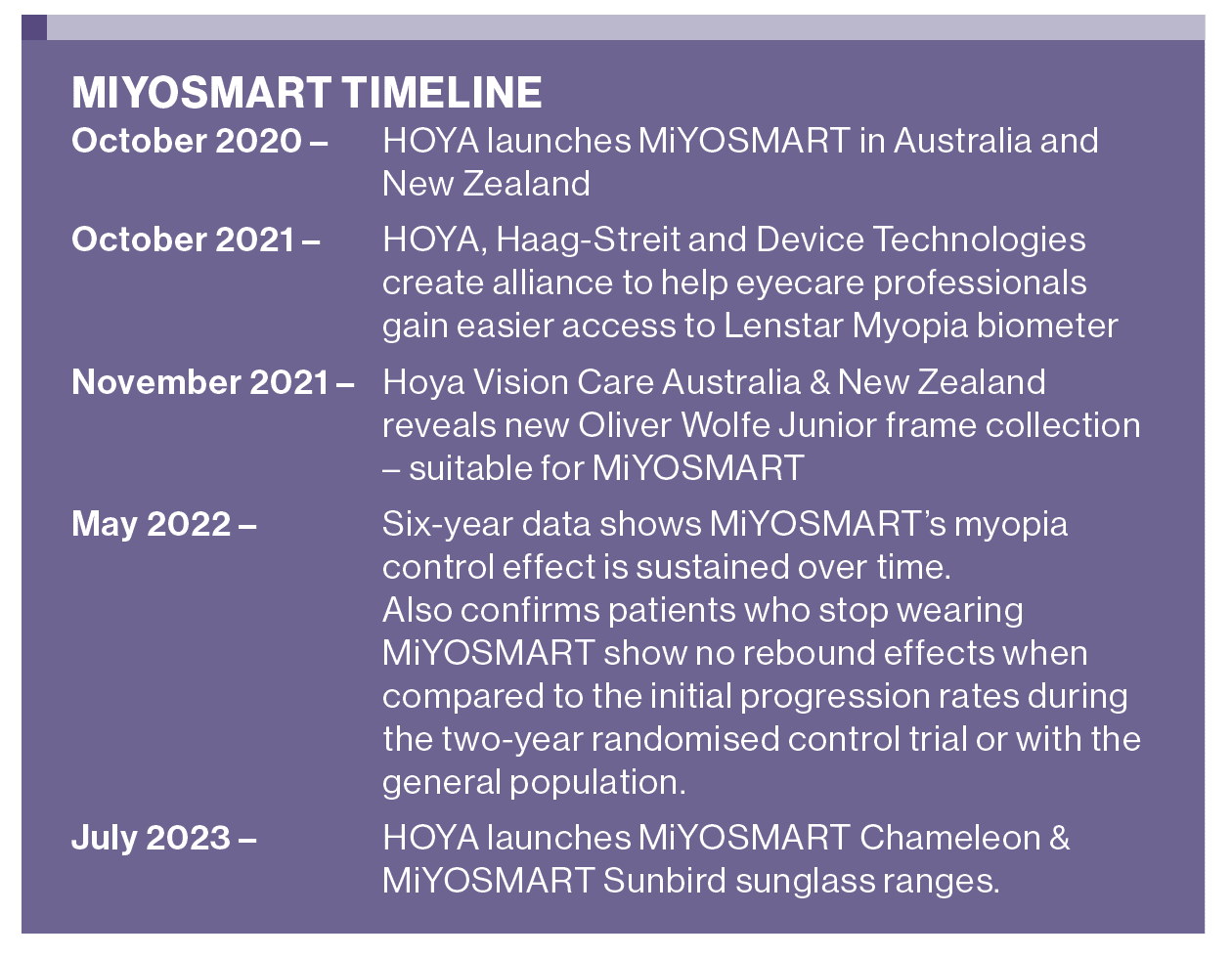 MIYOSMART TIMELINE

October 2020 – HOYA launches MiYOSMART in Australia and New Zealand

October 2021 – HOYA, Haag-Streit and Device Technologies create alliance to help eyecare professionals gain easier access to Lenstar Myopia biometer

November 2021 – Hoya Vision Care Australia & New Zealand reveals new Oliver Wolfe Junior frame collection – suitable for MiYOSMART

May 2022 – Six-year data shows MiYOSMART's myopia control effect is sustained over time.
Also confirms patients who stop wearing MiYOSMART show no rebound effects when compared to the initial progression rates during the two-year randomised control trial or with the general population.

July 2023 – HOYA launches MiYOSMART Chameleon & MiYOSMART Sunbird sunglass ranges.